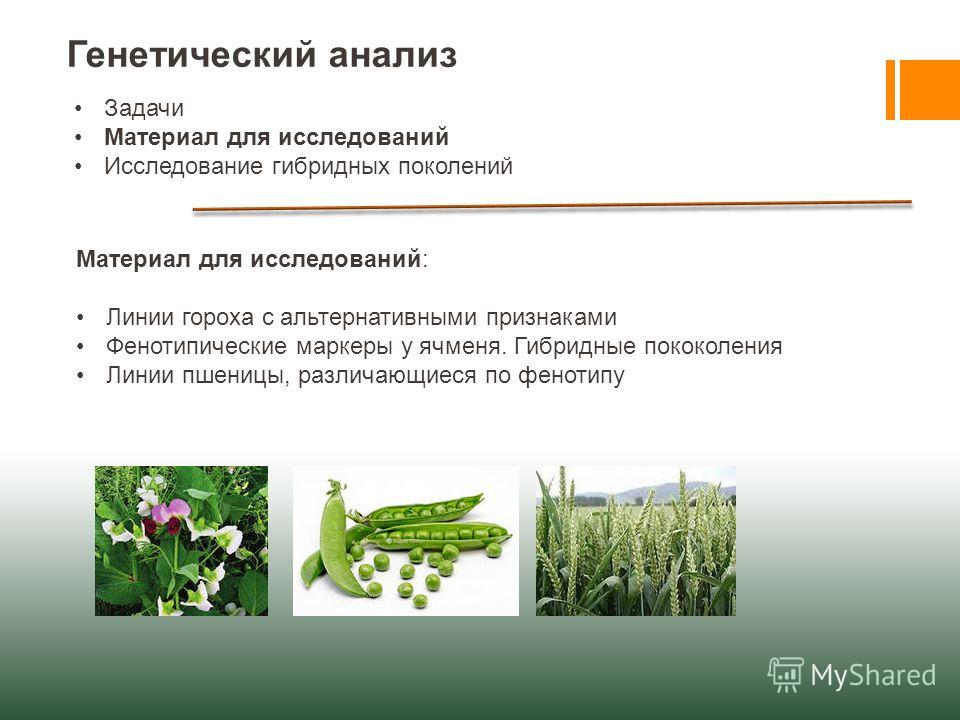 Генетический анализ

• Задачи
• Материал для исследований
• Исследование гибридных поколений

Материал для исследований:

• Линии гороха с альтернативными признаками
• Фенотипические маркеры у ячменя. Гибридные пококоления
• Линии пшеницы, различающиеся по фенотипу

MyShared